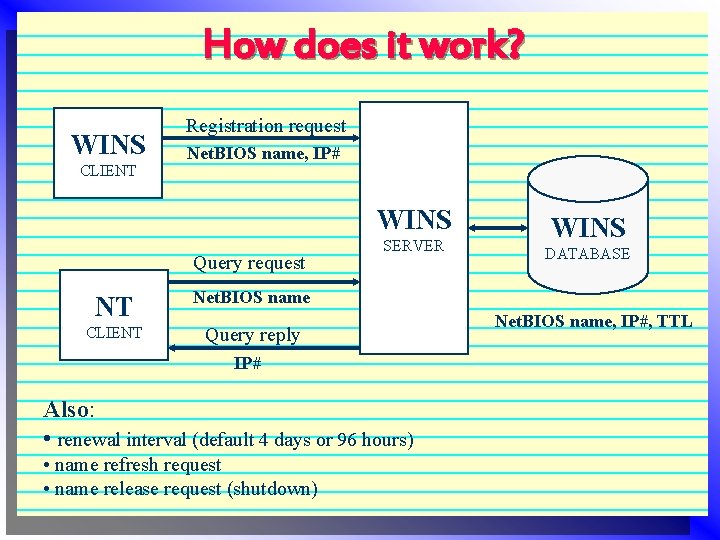 How does it work?

WINS
CLIENT

Registration request
NetBIOS name, IP#

WINS
SERVER

WINS
DATABASE

NT
CLIENT

Query request
NetBIOS name

Query reply
IP#

NetBIOS name, IP#, TTL

Also:
• renewal interval (default 4 days or 96 hours)
• name refresh request
• name release request (shutdown)